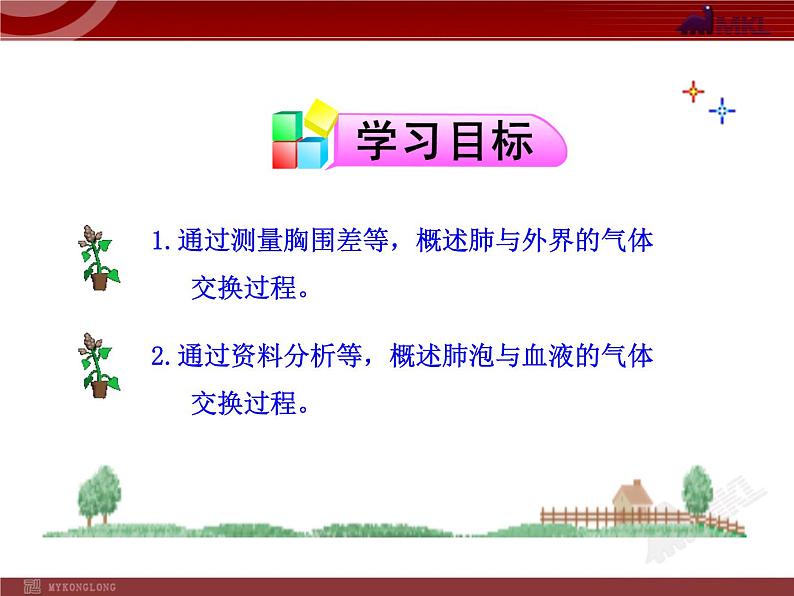 MKL

学习目标

1.通过测量胸围差等，概述肺与外界的气体交换过程。

2.通过资料分析等，概述肺泡与血液的气体交换过程。

MYKONGLONG